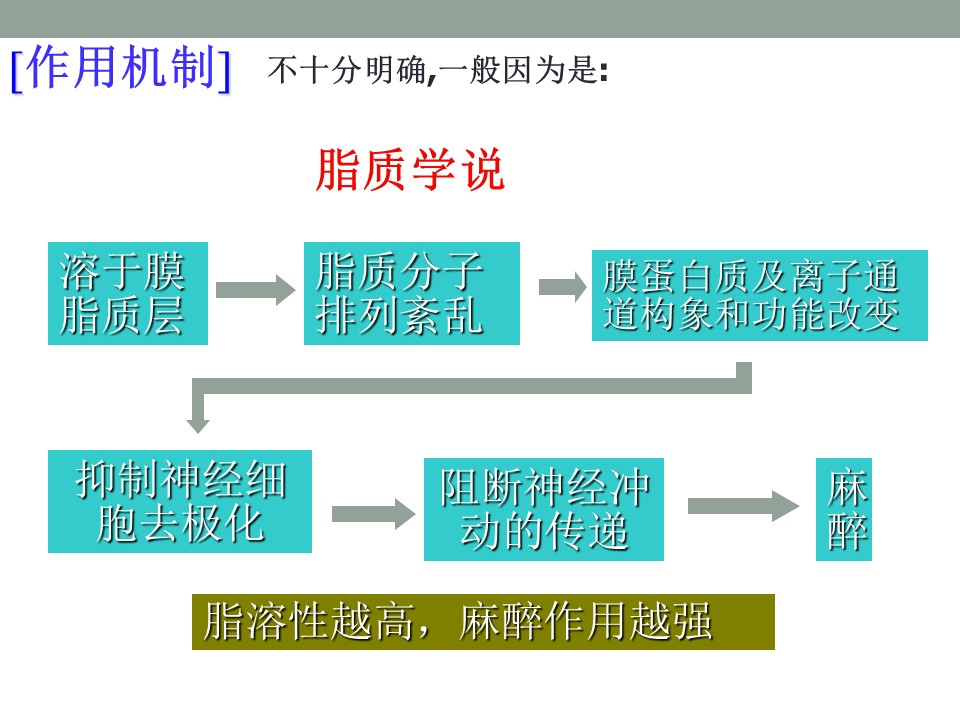 [作用机制] 不十分明确,一般因为是:

脂质学说

溶于膜脂质层

脂质分子排列紊乱

膜蛋白质及离子通道构象和功能改变

抑制神经细胞去极化

阻断神经冲动的传递

麻醉

脂溶性越高，麻醉作用越强